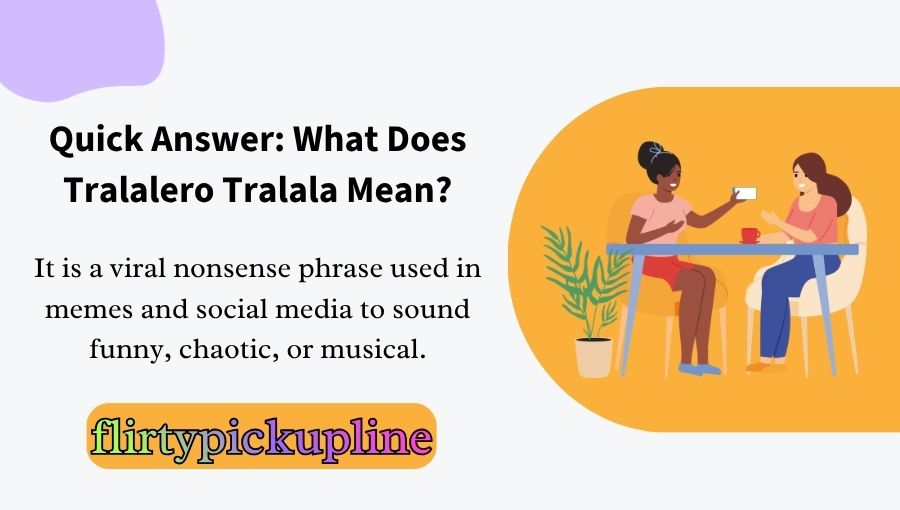 Quick Answer: What Does Tralalero Tralala Mean?

It is a viral nonsense phrase used in memes and social media to sound funny, chaotic, or musical.

flirtypickupline